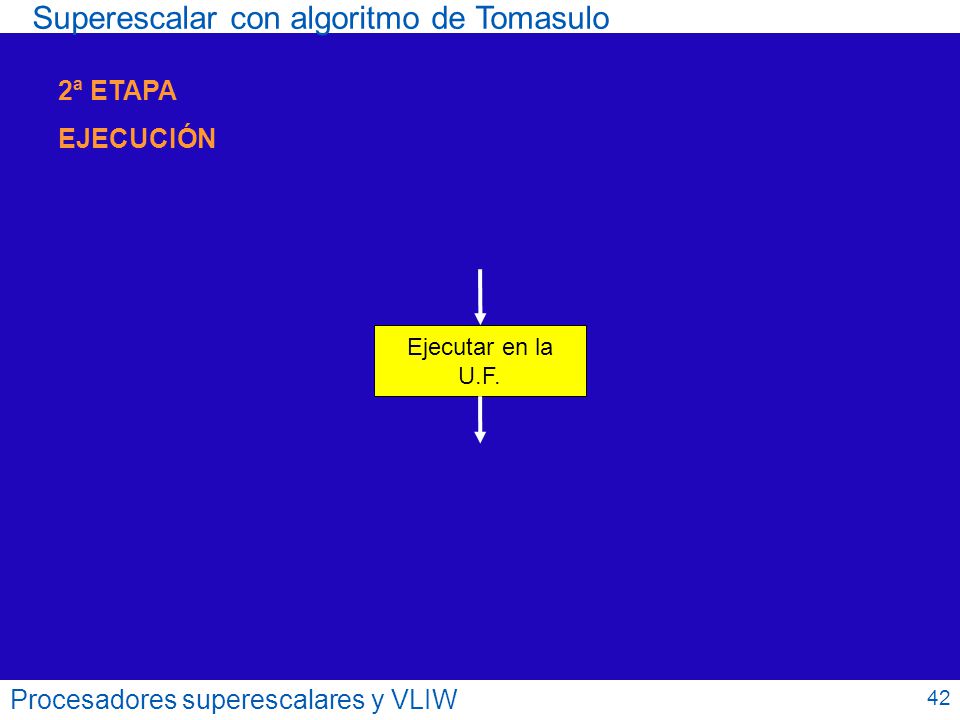 Superescalar con algoritmo de Tomasulo

2ª ETAPA

EJECUCIÓN

Ejecutar en la U.F.

Procesadores superescalares y VLIW

42